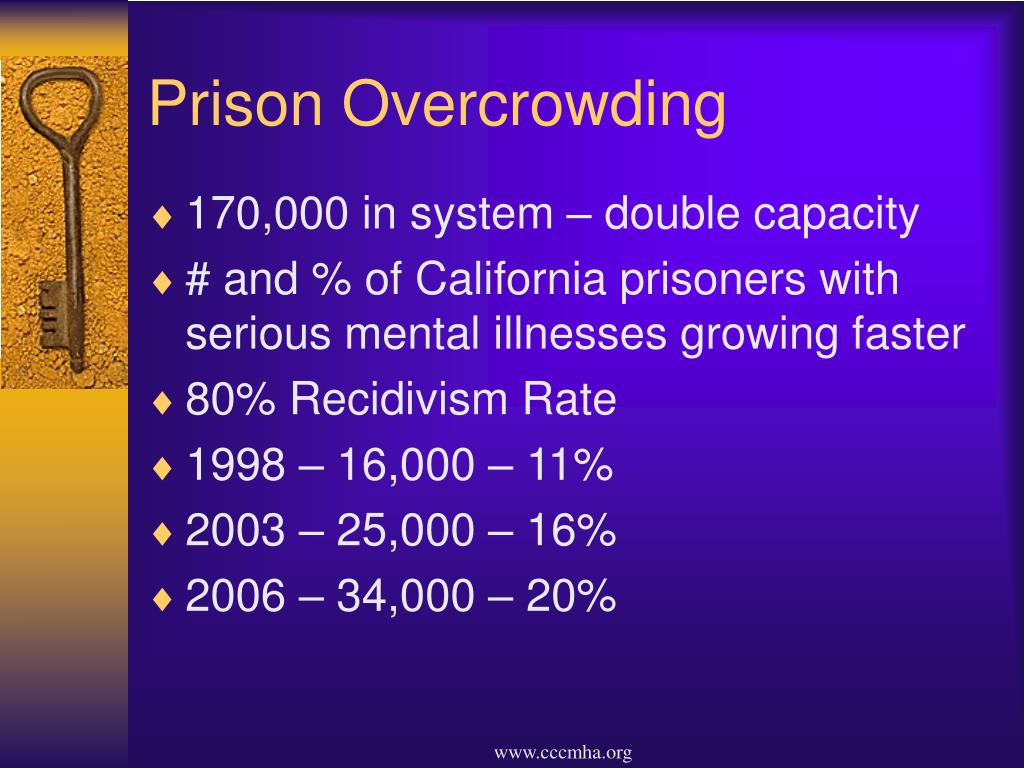 Prison Overcrowding

♦ 170,000 in system – double capacity
♦ # and % of California prisoners with serious mental illnesses growing faster
♦ 80% Recidivism Rate
♦ 1998 – 16,000 – 11%
♦ 2003 – 25,000 – 16%
♦ 2006 – 34,000 – 20%

www.cccmha.org